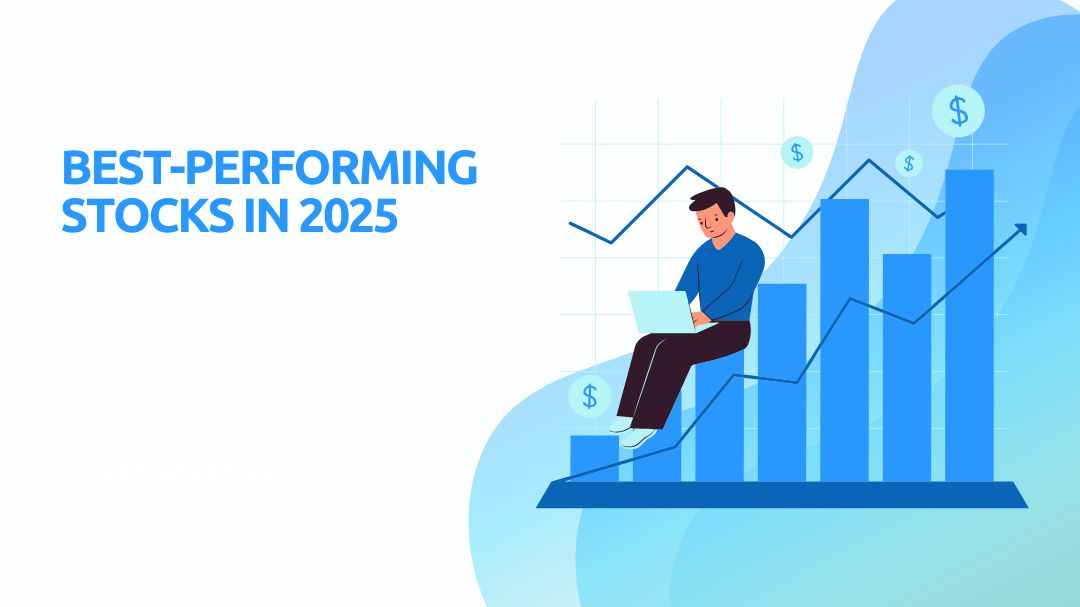 BEST-PERFORMING STOCKS IN 2025

$

$

$

$